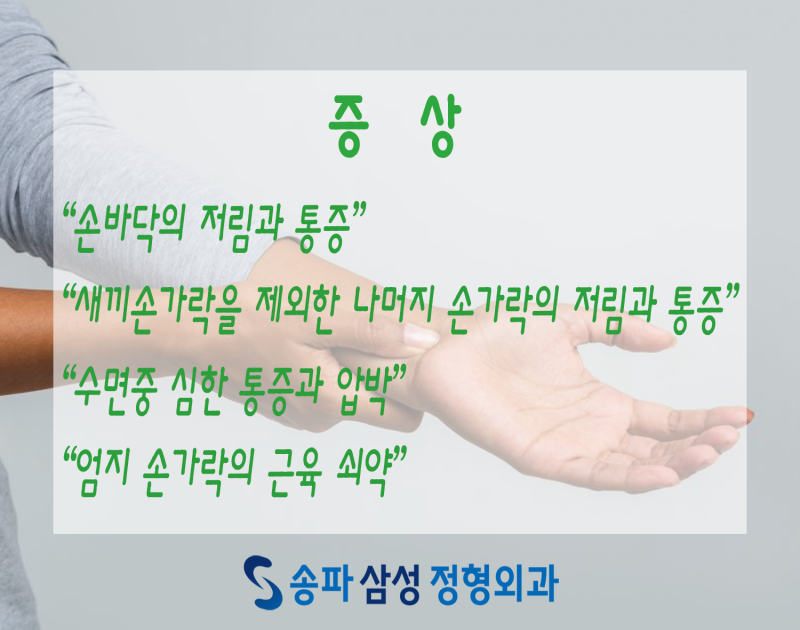 증 상

“손바닥의 저림과 통증”

“새끼손가락을 제외한 나머지 손가락의 저림과 통증”

“수면중 심한 통증과 압박”

“엄지 손가락의 근육 쇠약”

송파 삼성 정형외과